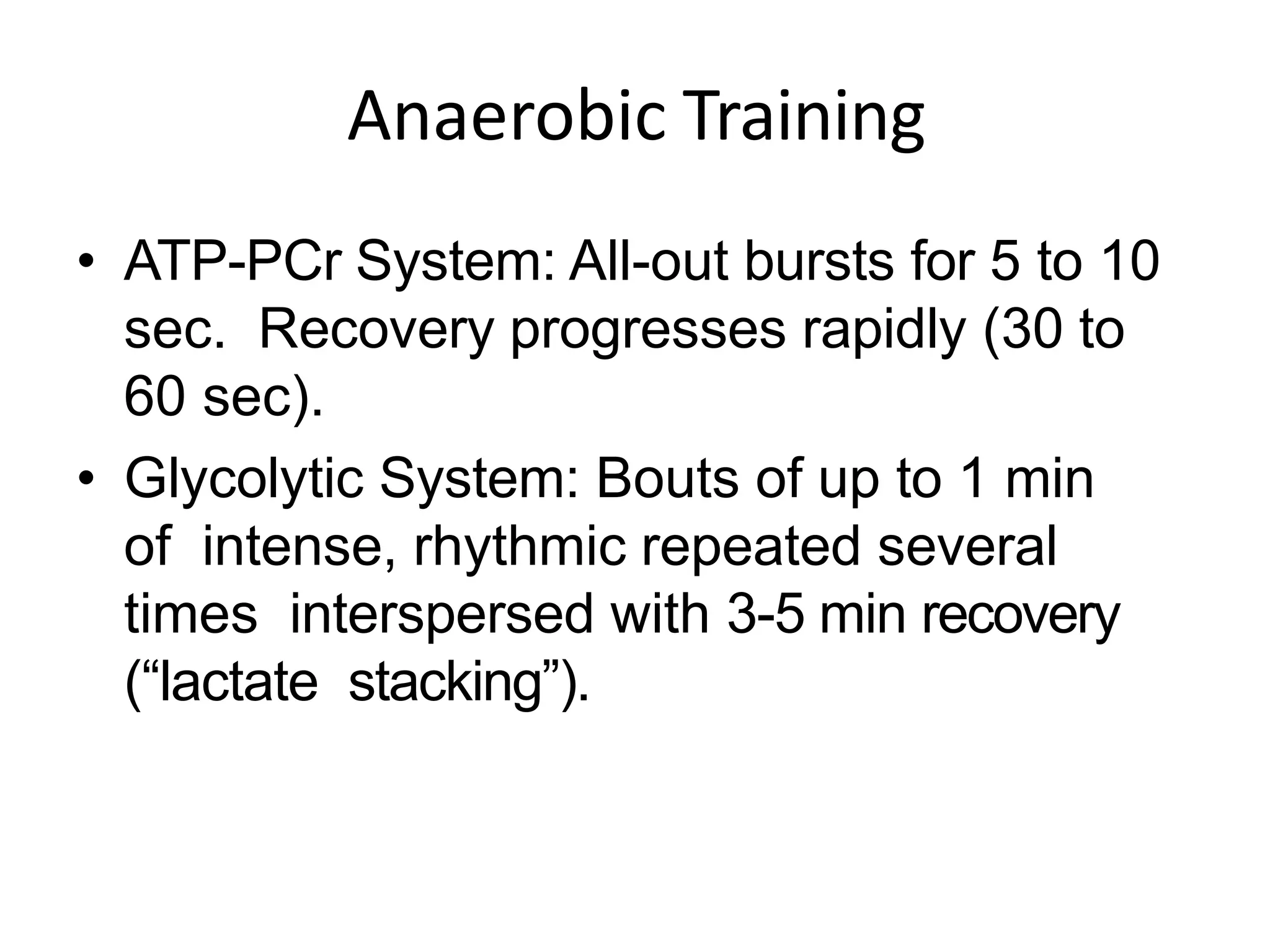 Anaerobic Training

• ATP-PCr System: All-out bursts for 5 to 10 sec. Recovery progresses rapidly (30 to 60 sec).

• Glycolytic System: Bouts of up to 1 min of intense, rhythmic repeated several times interspersed with 3-5 min recovery (“lactate stacking”).